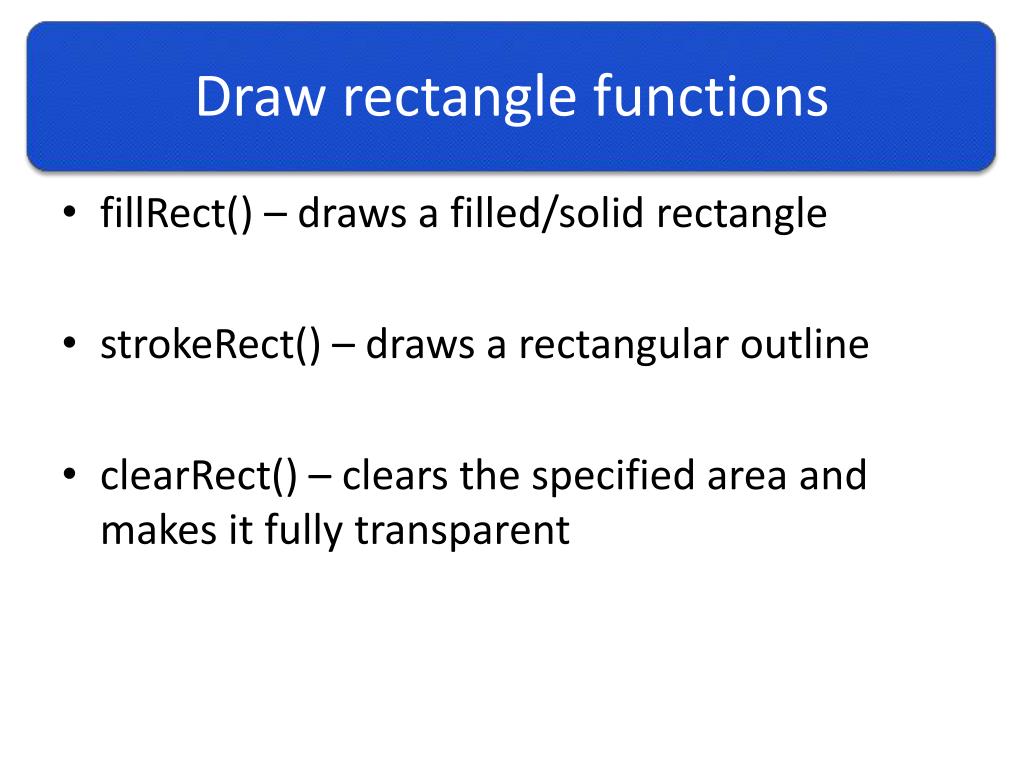 Draw rectangle functions

• fillRect() – draws a filled/solid rectangle

• strokeRect() – draws a rectangular outline

• clearRect() – clears the specified area and makes it fully transparent